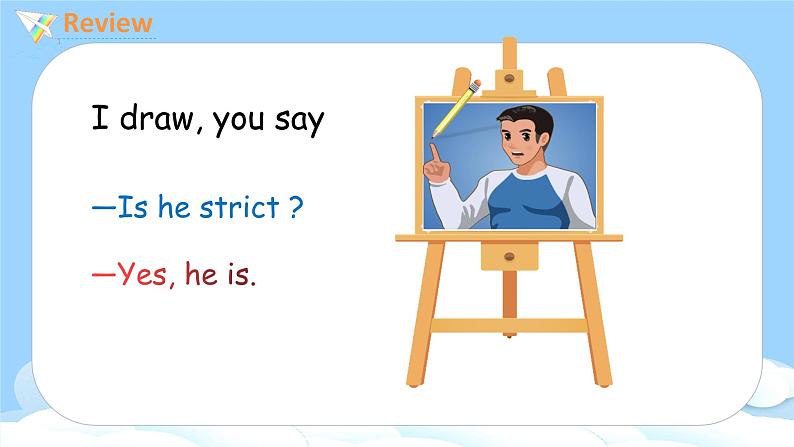 Review

I draw, you say

—Is he strict ?

—Yes, he is.